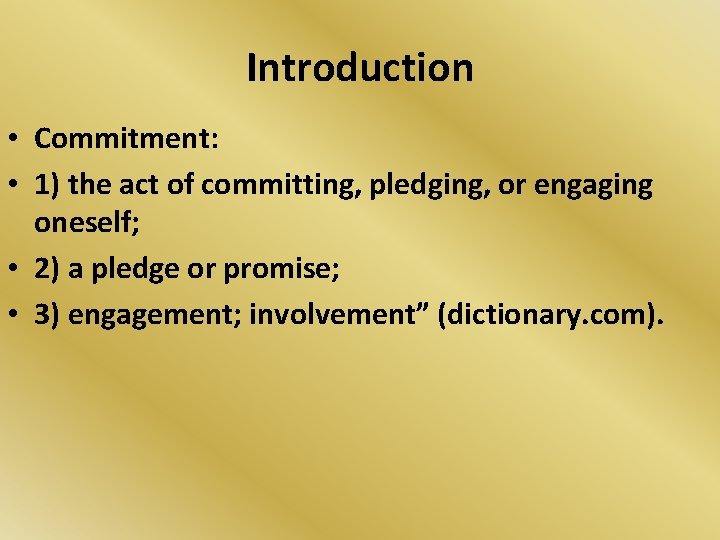 Introduction

• Commitment:

• 1) the act of committing, pledging, or engaging oneself;

• 2) a pledge or promise;

• 3) engagement; involvement” (dictionary.com).